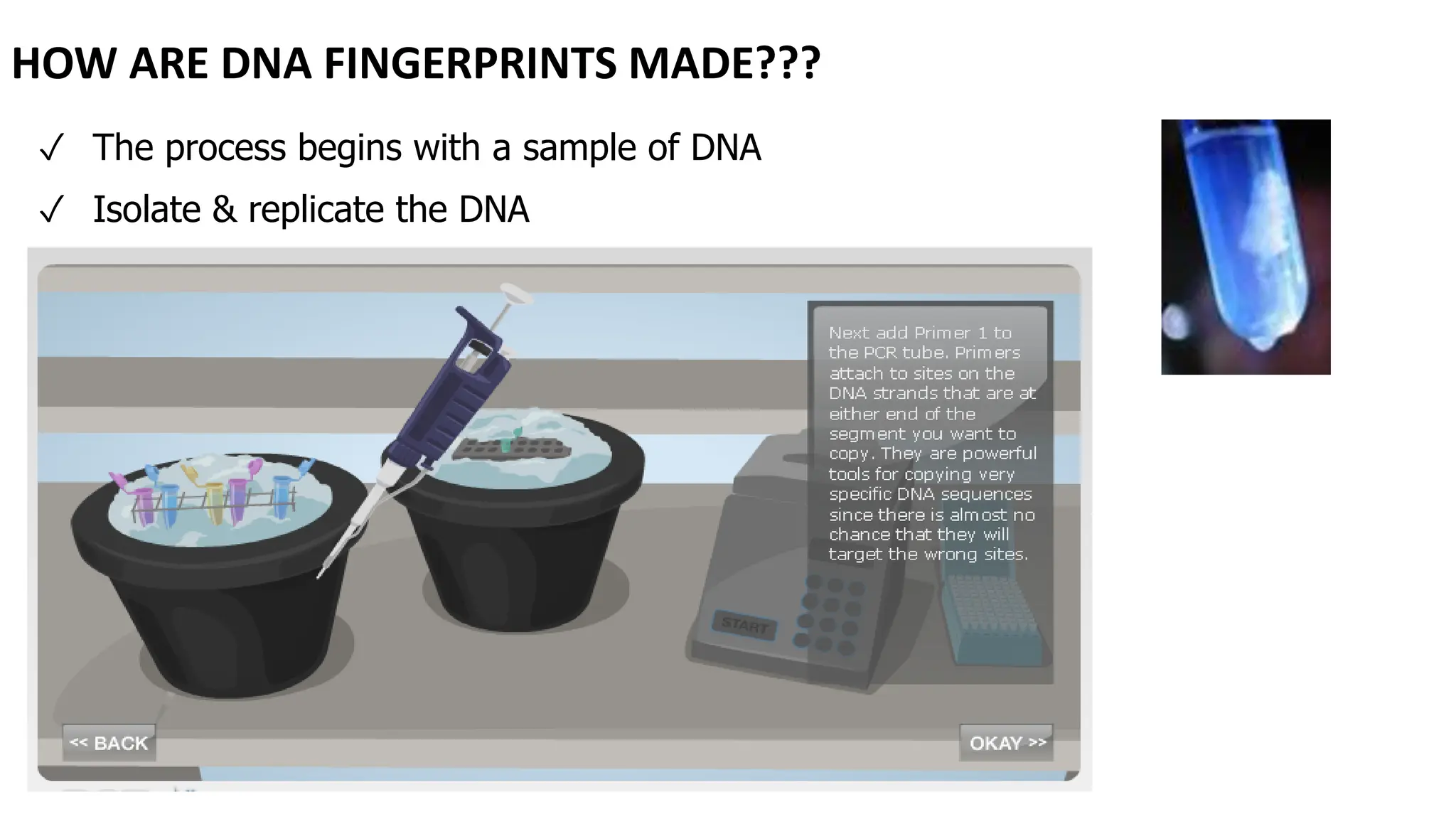 HOW ARE DNA FINGERPRINTS MADE???

✓ The process begins with a sample of DNA

✓ Isolate & replicate the DNA

Next add Primer 1 to the PCR tube. Primers attach to sites on the DNA strands that are at either end of the segment you want to copy. They are powerful tools for copying very specific DNA sequences since there is almost no chance that they will target the wrong sites.

START

<< BACK

OKAY >>